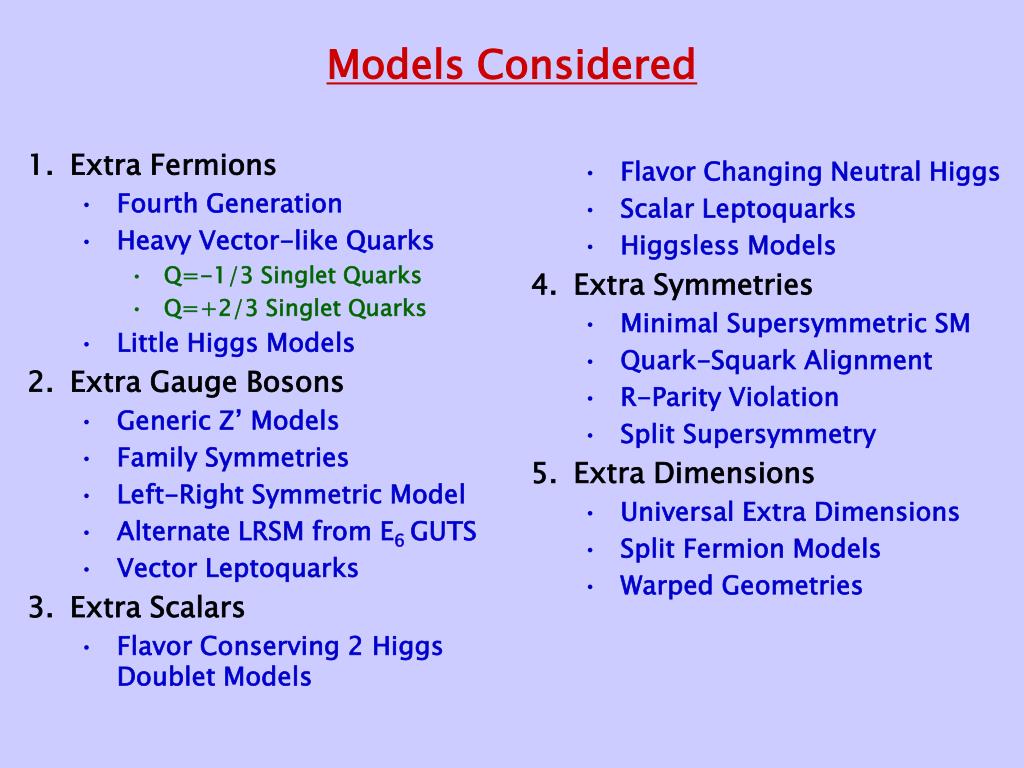 Models Considered

1. Extra Fermions
• Fourth Generation
• Heavy Vector-like Quarks
• Q=-1/3 Singlet Quarks
• Q=+2/3 Singlet Quarks
• Little Higgs Models
2. Extra Gauge Bosons
• Generic Z' Models
• Family Symmetries
• Left-Right Symmetric Model
• Alternate LRSM from $E_6$ GUTS
• Vector Leptoquarks
3. Extra Scalars
• Flavor Conserving 2 Higgs Doublet Models
• Flavor Changing Neutral Higgs
• Scalar Leptoquarks
• Higgsless Models
4. Extra Symmetries
• Minimal Supersymmetric SM
• Quark-Squark Alignment
• R-Parity Violation
• Split Supersymmetry
5. Extra Dimensions
• Universal Extra Dimensions
• Split Fermion Models
• Warped Geometries